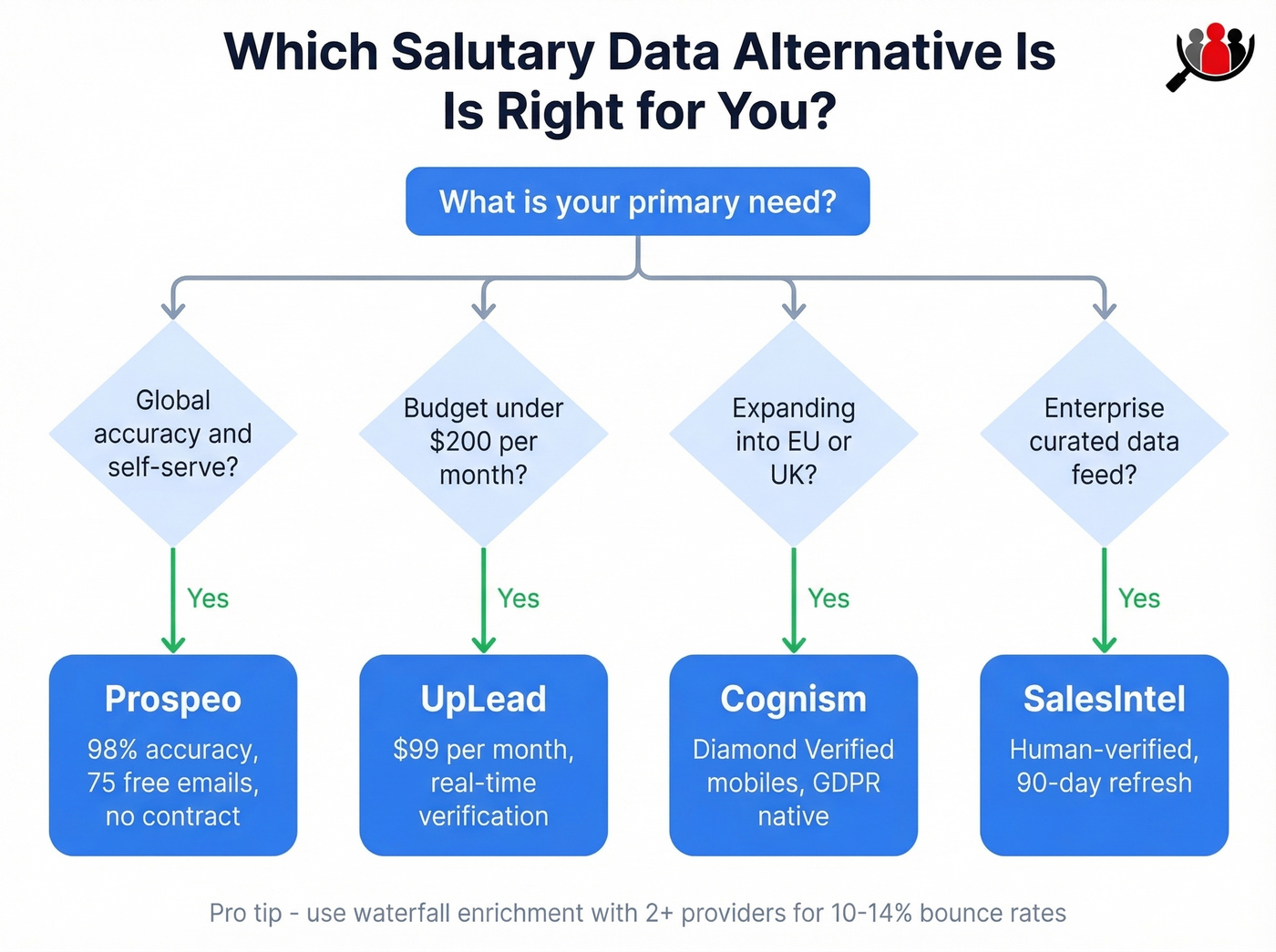 Which Salutary Data Alternative Is
Is Right for You?

What is your primary need?

Global accuracy and self-serve?

Budget under $200 per month?

Expanding into EU or UK?

Enterprise curated data feed?

Yes

Yes

Yes

Yes

Prospeo
98% accuracy, 75 free emails, no contract

UpLead
$99 per month, real-time verification

Cognism
Diamond Verified mobiles, GDPR native

SalesIntel
Human-verified, 90-day refresh

Pro tip - use waterfall enrichment with 2+ providers for 10-14% bounce rates